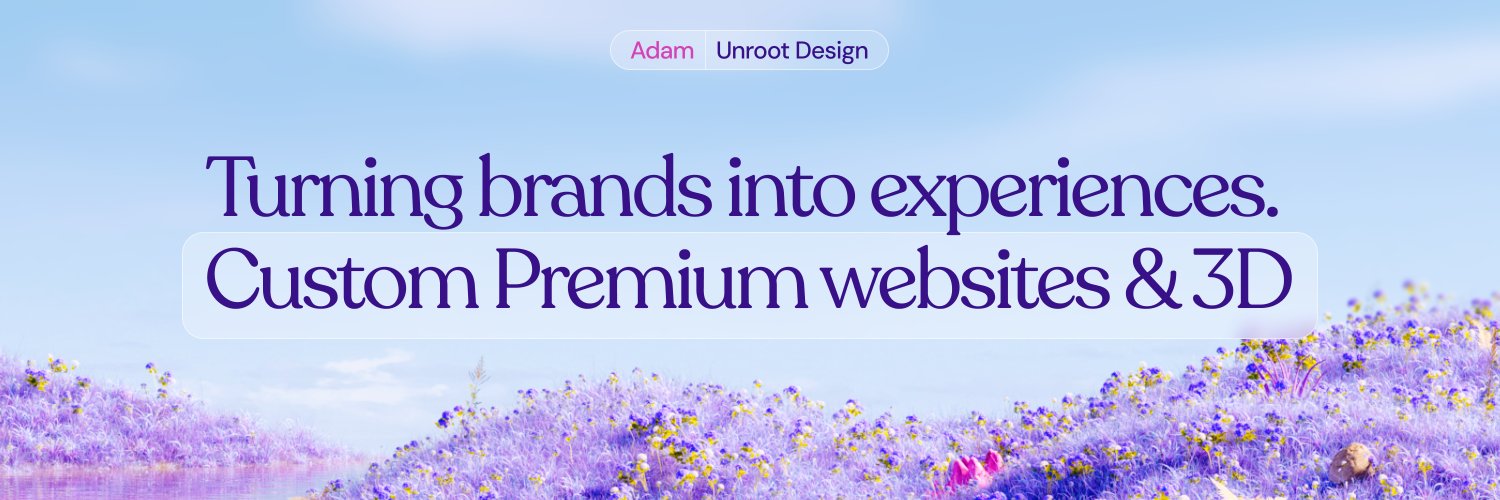 Adam Unroot Design

Turning brands into experiences.
Custom Premium websites & 3D